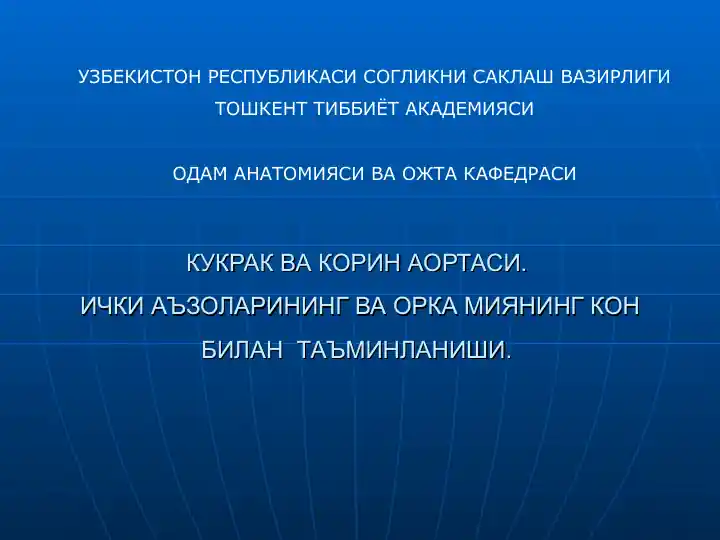 УЗБЕКИСТОН РЕСПУБЛИКАСИ СОГЛИКНИ САКЛАШ ВАЗИРЛИГИ
ТОШКЕНТ ТИББИЁТ АКАДЕМИЯСИ

ОДАМ АНАТОМИЯСИ ВА ОЖТА КАФЕДРАСИ

КУКРАК ВА КОРИН АОРТАСИ.
ИЧКИ АЪЗОЛАРИНИНГ ВА ОРКА МИЯНИНГ КОН БИЛАН ТАЪМИНЛАНИШИ.